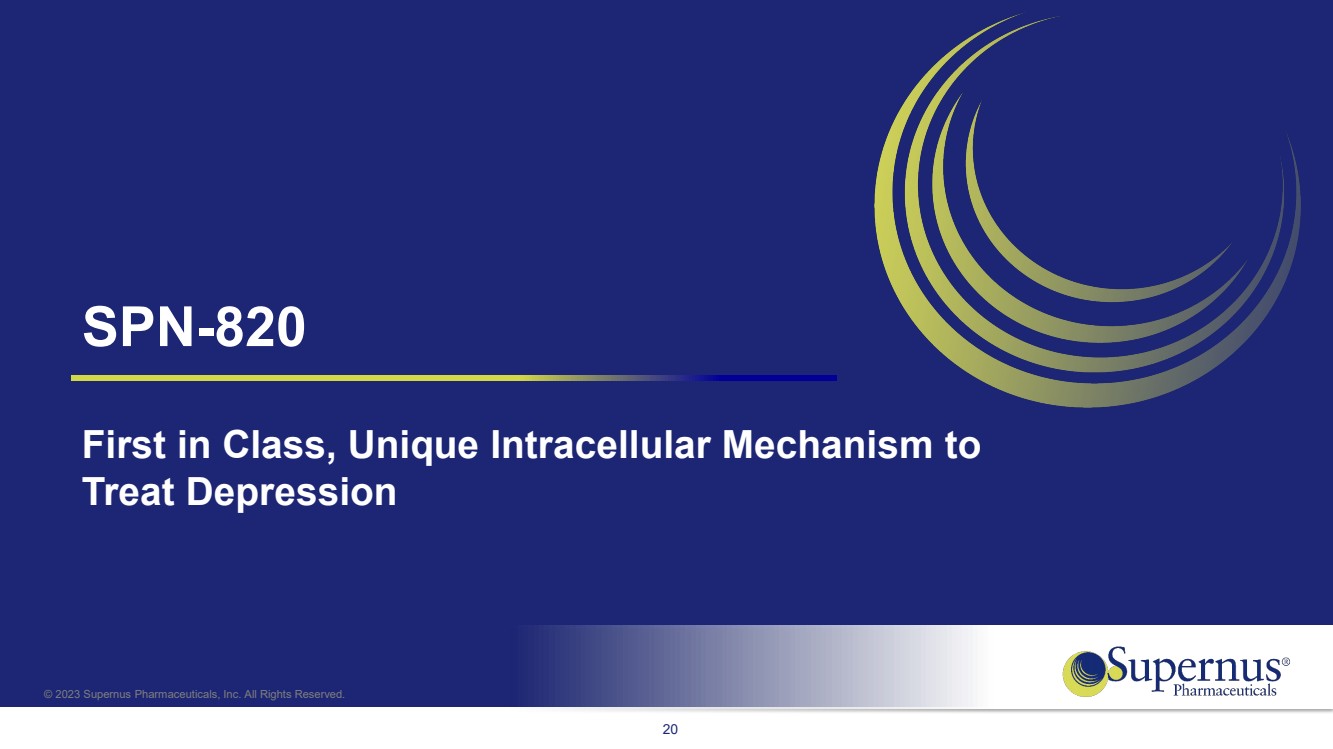 SPN-820

First in Class, Unique Intracellular Mechanism to Treat Depression

© 2023 Supernus Pharmaceuticals, Inc. All Rights Reserved.

Supernus®
Pharmaceuticals

20